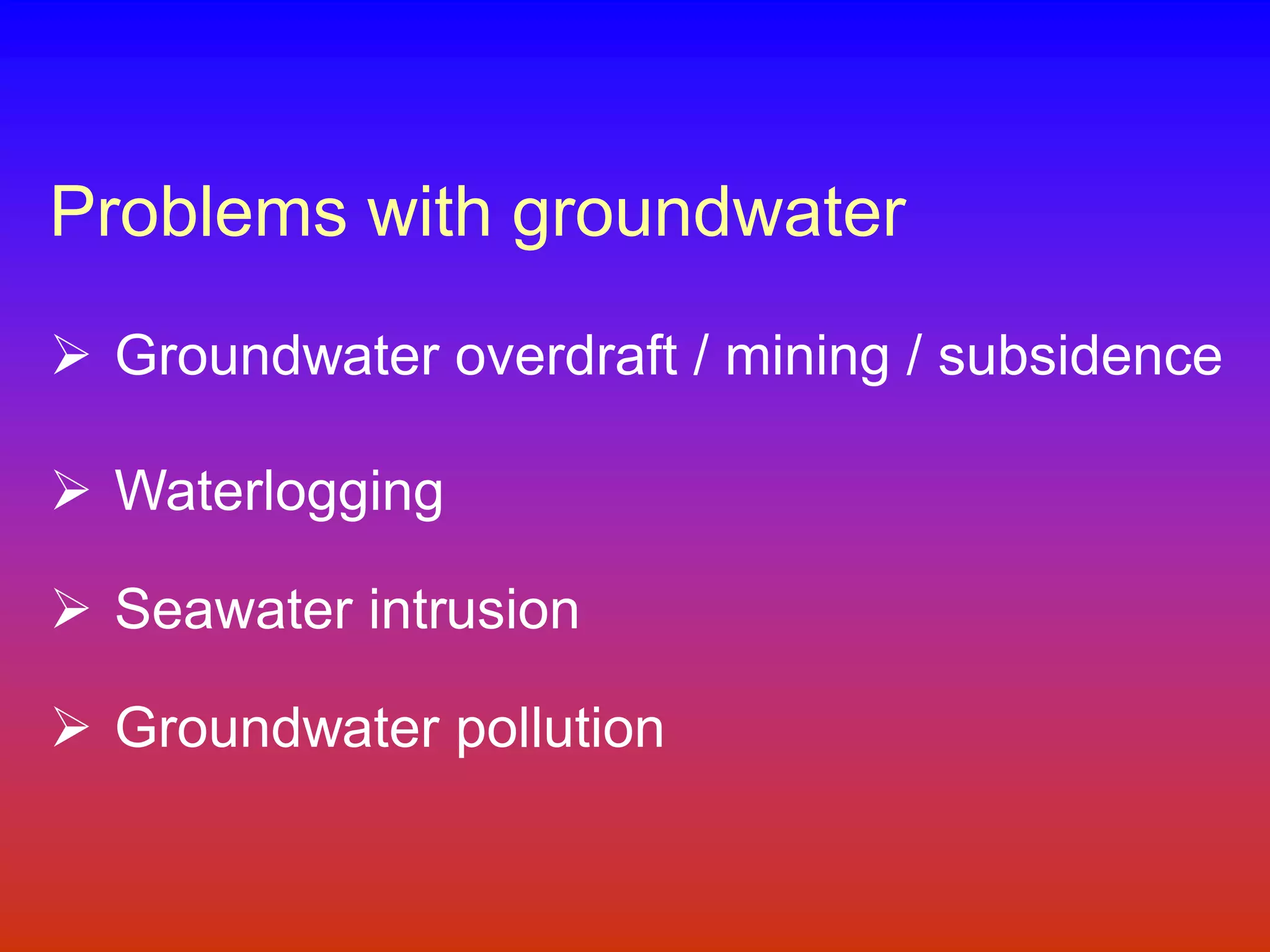 Problems with groundwater

➢ Groundwater overdraft / mining / subsidence

➢ Waterlogging

➢ Seawater intrusion

➢ Groundwater pollution